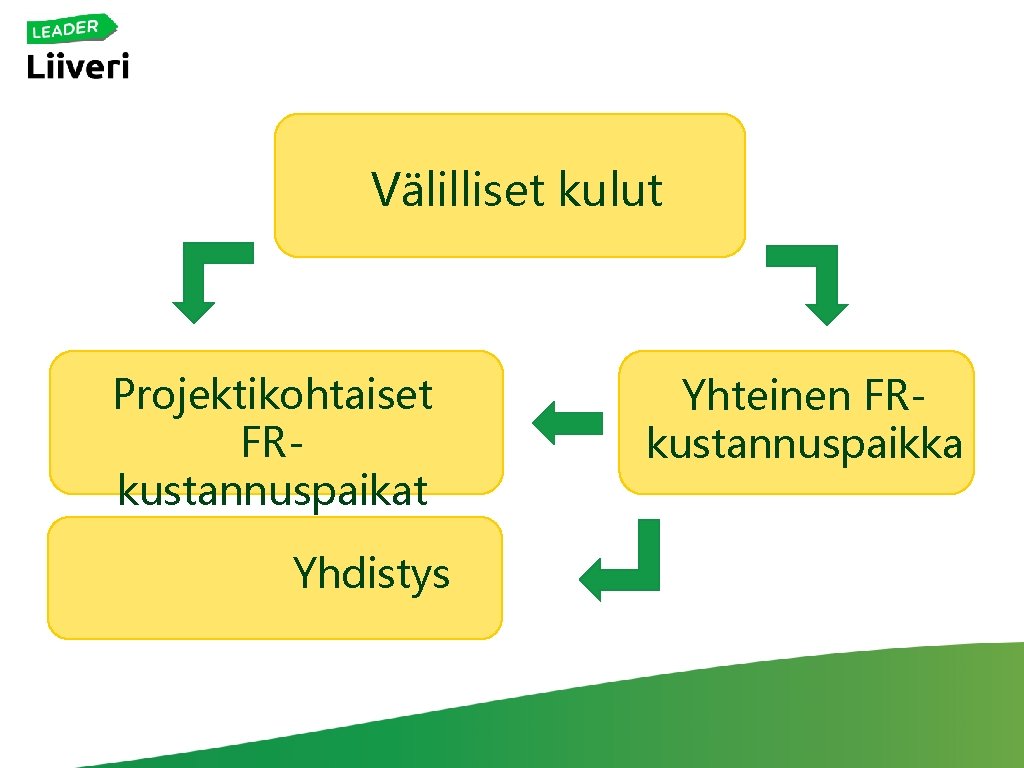 LEADER
Liiveri

Välilliset kulut

Projektikohtaiset FR-kustannuspaikat

Yhteinen FR-kustannuspaikka

Yhdistys